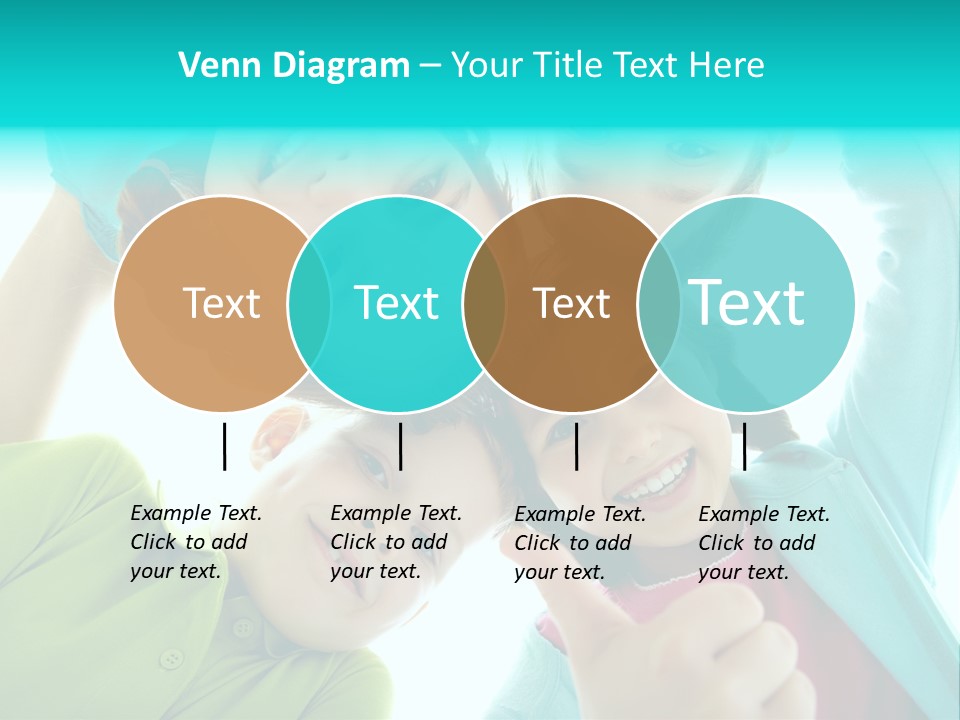 Venn Diagram – Your Title Text Here

Text

Text

Text

Text

Example Text. Click to add your text.

Example Text. Click to add your text.

Example Text. Click to add your text.

Example Text. Click to add your text.